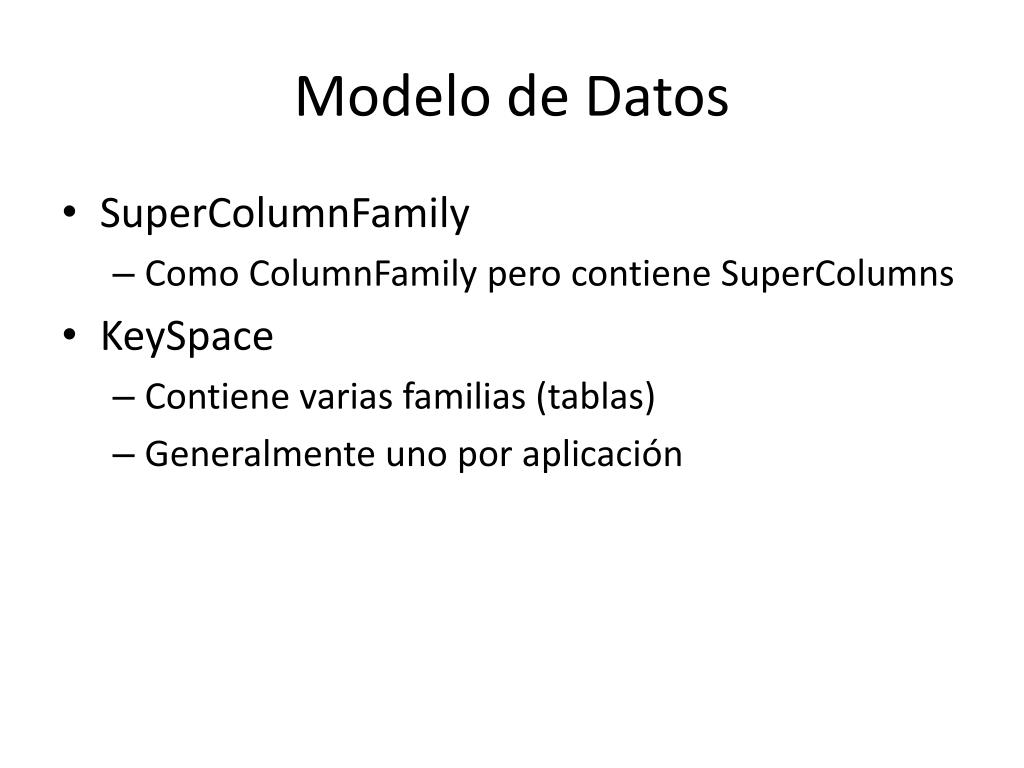 Modelo de Datos

• SuperColumnFamily
– Como ColumnFamily pero contiene SuperColumns
• KeySpace
– Contiene varias familias (tablas)
– Generalmente uno por aplicación